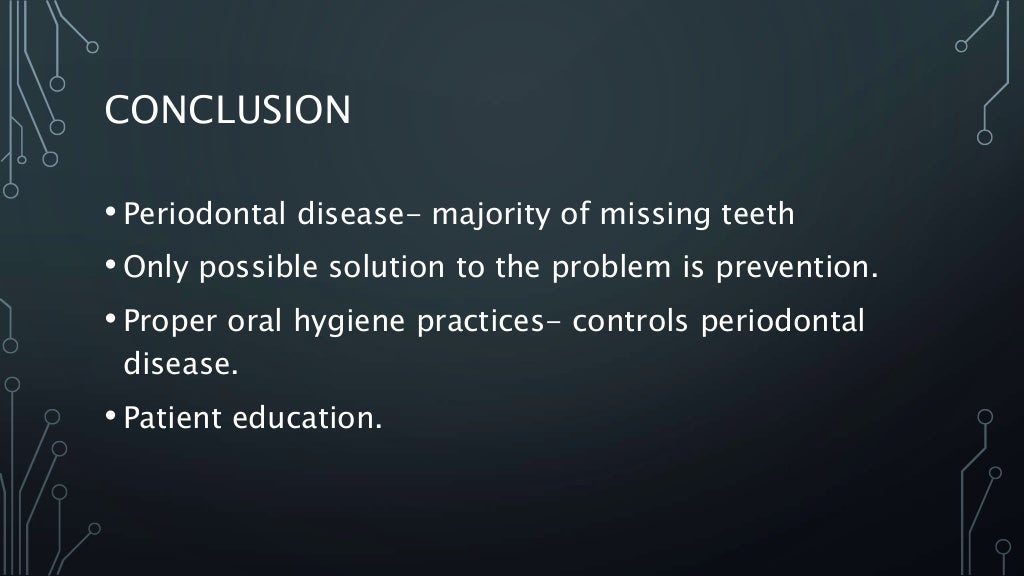 CONCLUSION

• Periodontal disease- majority of missing teeth

• Only possible solution to the problem is prevention.

• Proper oral hygiene practices- controls periodontal disease.

• Patient education.